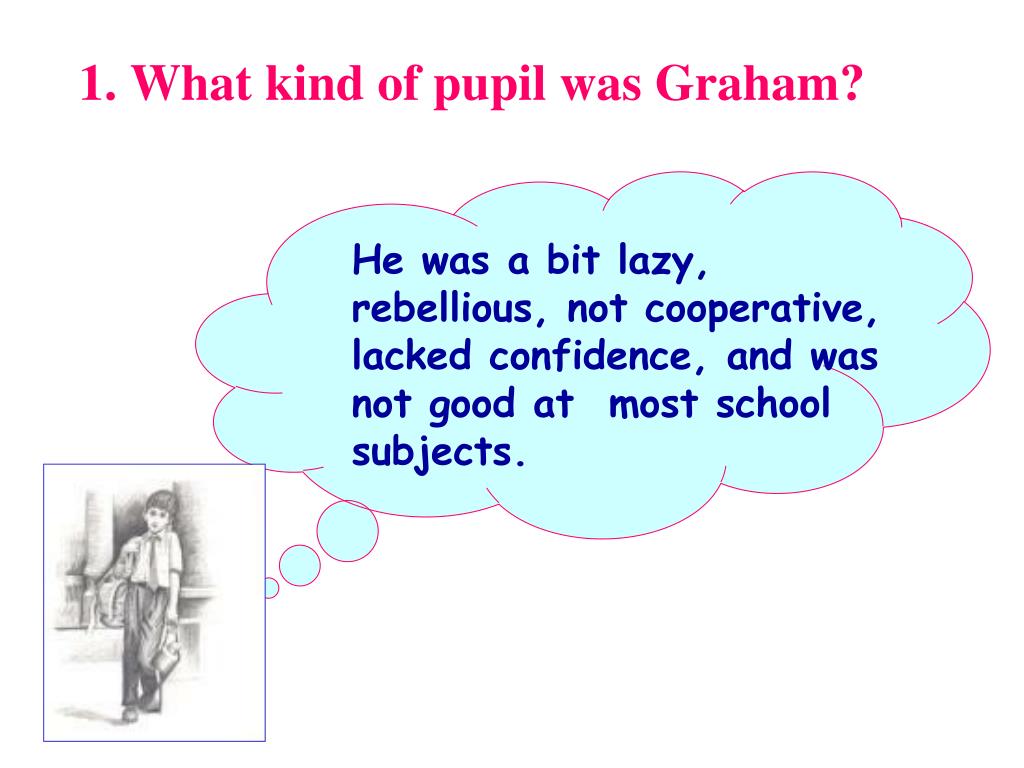 1. What kind of pupil was Graham?

He was a bit lazy, rebellious, not cooperative, lacked confidence, and was not good at most school subjects.